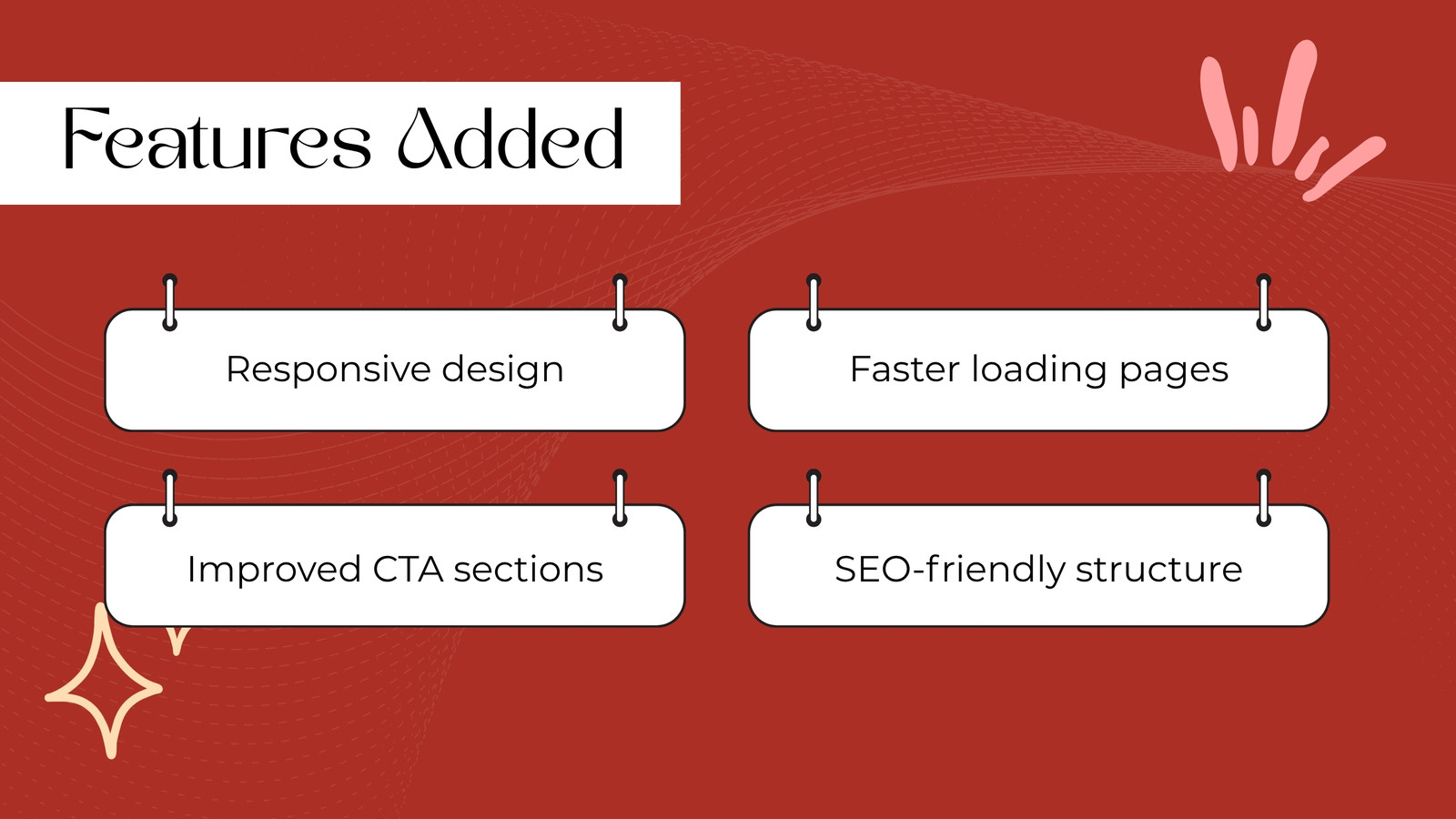 Features Added

Responsive design

Faster loading pages

Improved CTA sections

SEO-friendly structure